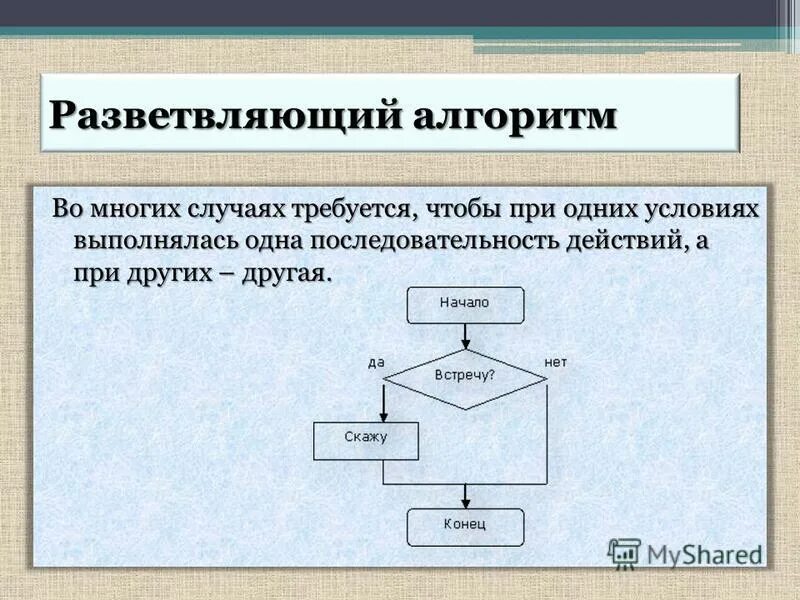 Разветвляющий алгоритм

Во многих случаях требуется, чтобы при одних условиях выполнялась одна последовательность действий, а при других – другая.

Начало

да

Встречу?

нет

Скажу

Конец

MyShared